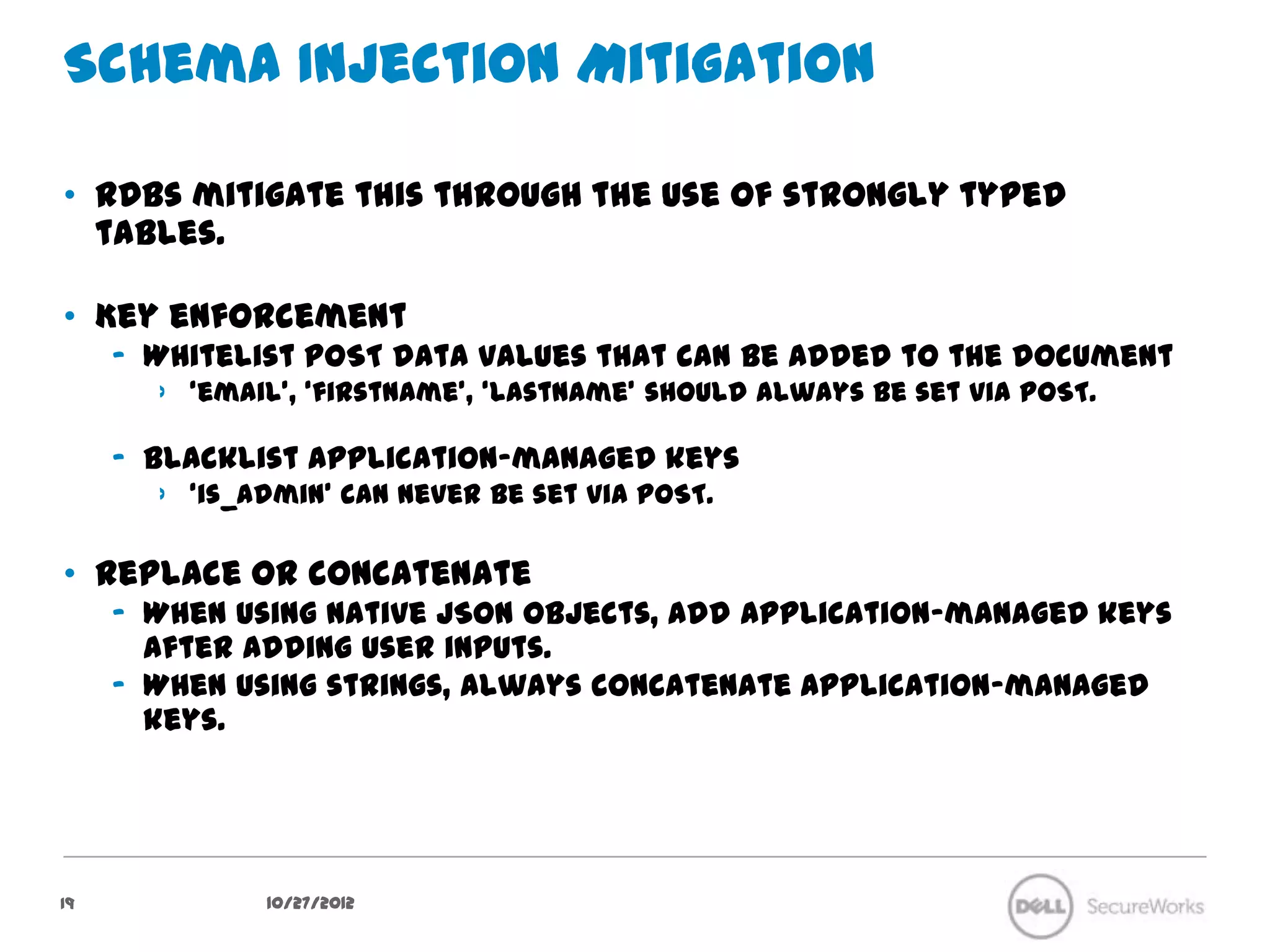 SCHEMA INJECTION MITIGATION

• RDBS MITIGATE THIS THROUGH THE USE OF STRONGLY TYPED TABLES.

• KEY ENFORCEMENT
– WHITELIST POST DATA VALUES THAT CAN BE ADDED TO THE DOCUMENT
› 'EMAIL', 'FIRSTNAME', 'LASTNAME' SHOULD ALWAYS BE SET VIA POST.

– BLACKLIST APPLICATION-MANAGED KEYS
› 'IS_ADMIN' CAN NEVER BE SET VIA POST.

• REPLACE OR CONCATENATE
– WHEN USING NATIVE JSON OBJECTS, ADD APPLICATION-MANAGED KEYS AFTER ADDING USER INPUTS.
– WHEN USING STRINGS, ALWAYS CONCATENATE APPLICATION-MANAGED KEYS.

19

10/27/2012

DELL SecureWorks